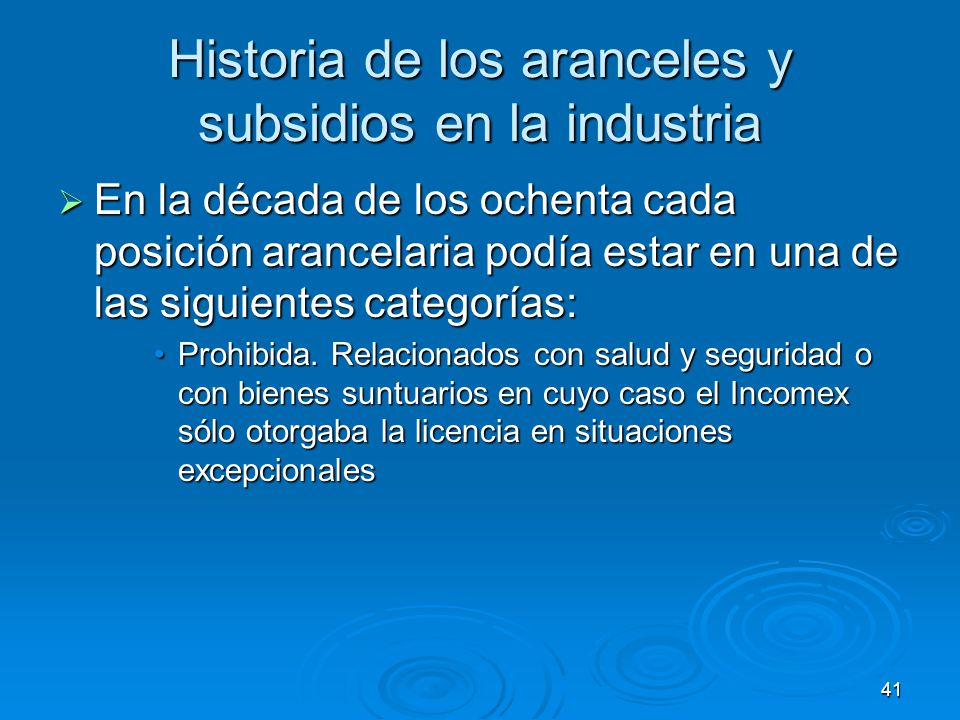 Historia de los aranceles y subsidios en la industria

➢ En la década de los ochenta cada posición arancelaria podía estar en una de las siguientes categorías:

• Prohibida. Relacionados con salud y seguridad o con bienes suntuarios en cuyo caso el Incomex sólo otorgaba la licencia en situaciones excepcionales

41